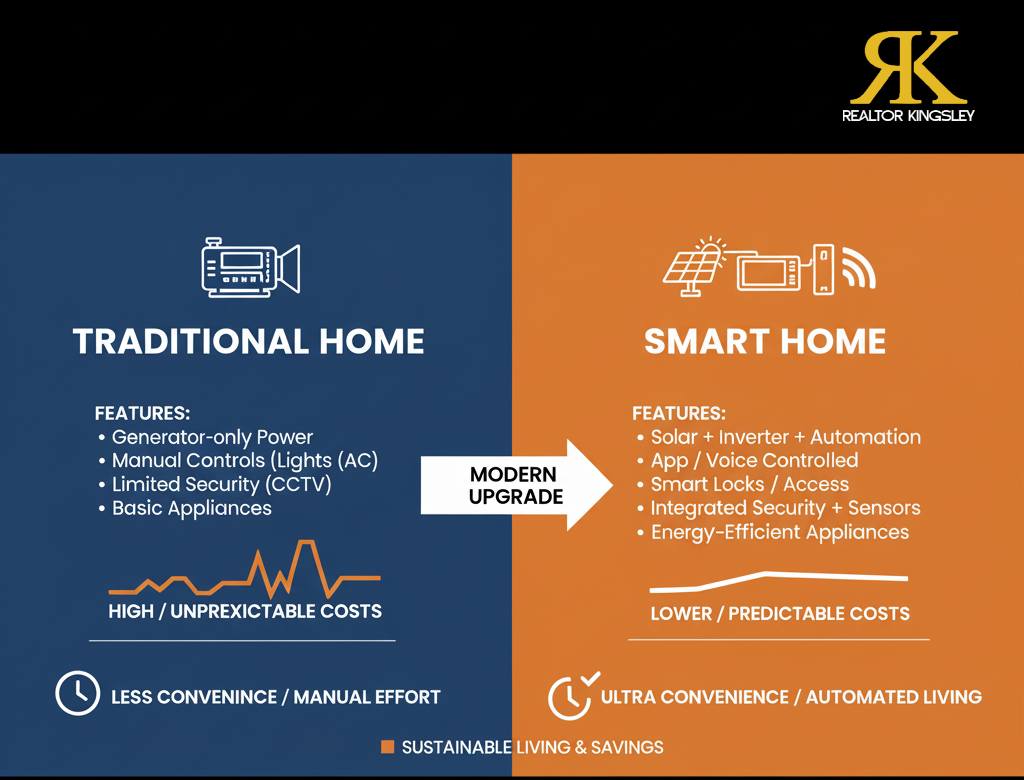 RK
REALTOR KINGSLEY

TRADITIONAL HOME

FEATURES:
• Generator-only Power
• Manual Controls (Lights (AC)
• Limited Security (CCTV)
• Basic Appliances

HIGH / UNPREXICTABLE COSTS

LESS CONVENINCE / MANUAL EFFORT

MODERN UPGRADE

SMART HOME

FEATURES:
• Solar + Inverter + Automation
• App / Voice Controlled
• Smart Locks / Access
• Integrated Security + Sensors
• Energy-Efficient Appliances

LOWER / PREDICTABLE COSTS

ULTRA CONVENIENCE / AUTOMATED LIVING

SUSTAINABLE LIVING & SAVINGS